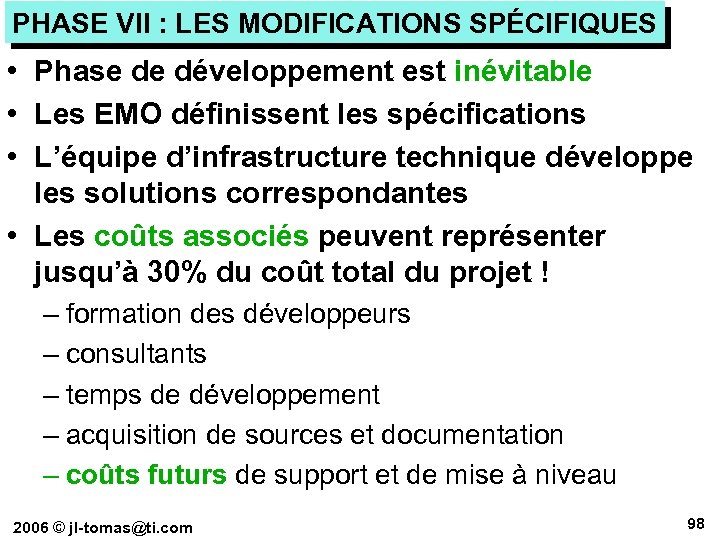 PHASE VII : LES MODIFICATIONS SPÉCIFIQUES

• Phase de développement est inévitable
• Les EMO définissent les spécifications
• L'équipe d'infrastructure technique développe les solutions correspondantes
• Les coûts associés peuvent représenter jusqu'à 30% du coût total du projet !
– formation des développeurs
– consultants
– temps de développement
– acquisition de sources et documentation
– coûts futurs de support et de mise à niveau

2006 © jl-tomas@ti.com

98